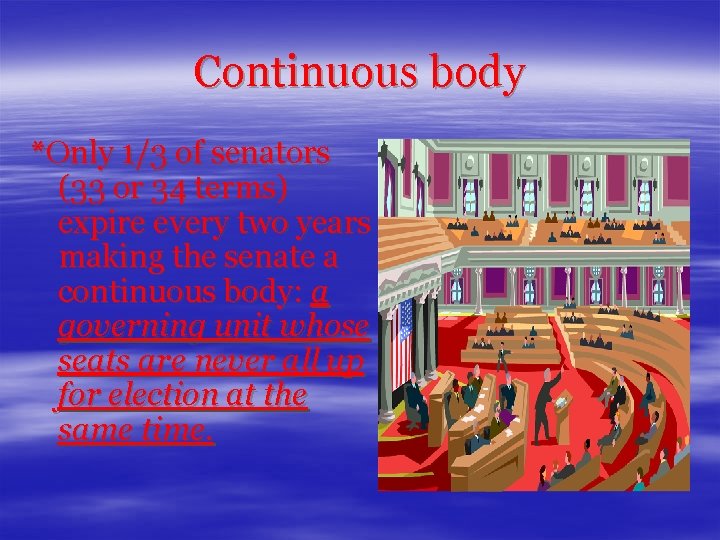 Continuous body

*Only 1/3 of senators (33 or 34 terms) expire every two years making the senate a continuous body: a governing unit whose seats are never all up for election at the same time.